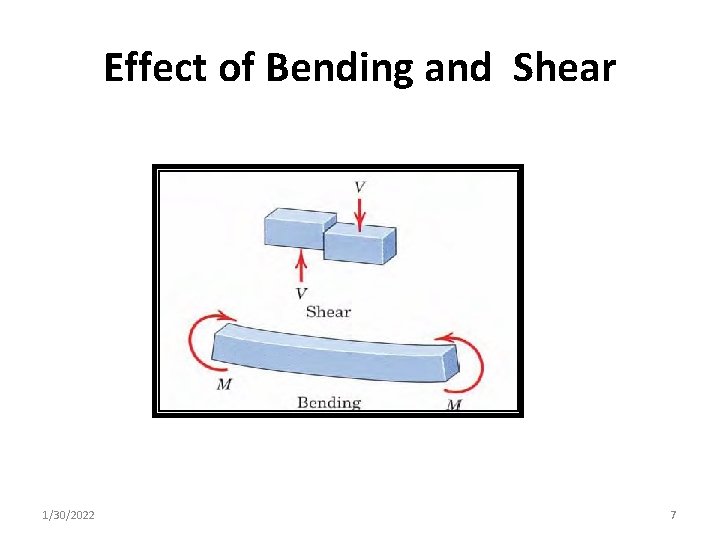 Effect of Bending and Shear

$V$

$V$

Shear

$M$

Bending

$M$

1/30/2022

7